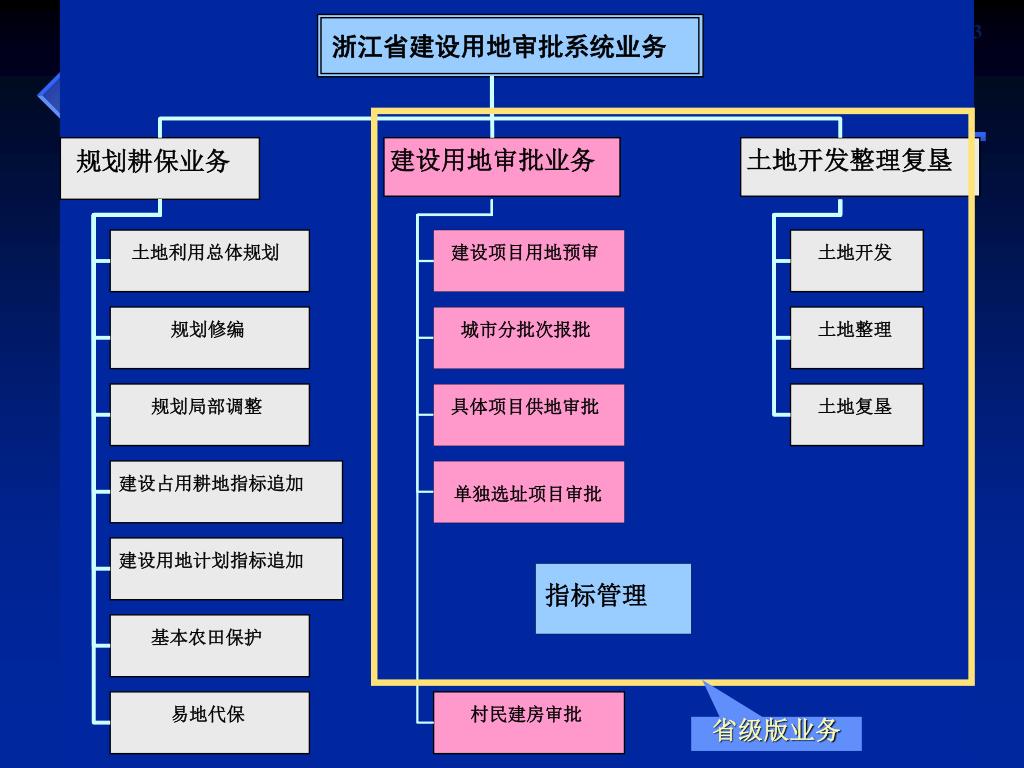 浙江省建设用地审批系统业务

规划耕保业务

土地利用总体规划

规划修编

规划局部调整

建设占用耕地指标追加

建设用地计划指标追加

基本农田保护

易地代保

建设用地审批业务

建设项目用地预审

城市分批次报批

具体项目供地审批

单独选址项目审批

指标管理

村民建房审批

土地开发整理复垦

土地开发

土地整理

土地复垦

省级版业务